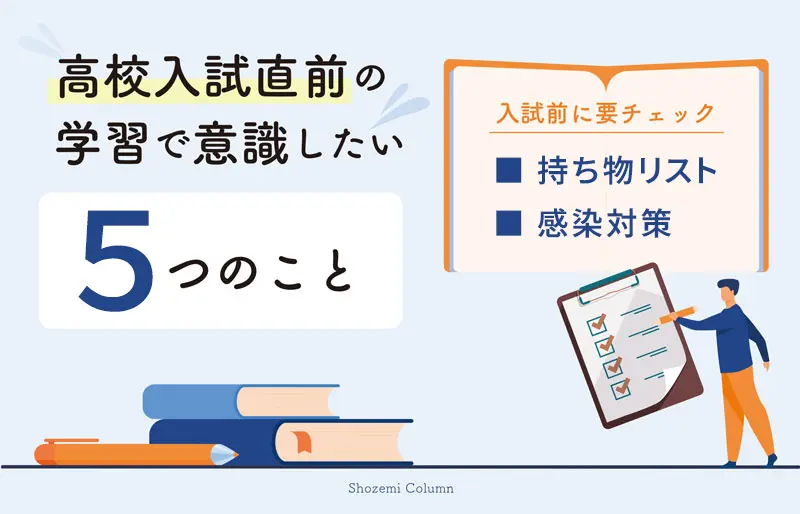 高校入試直前の
学習で意識したい

5つのこと

入試前に要チェック

■ 持ち物リスト
■ 感染対策

Shozemi Column